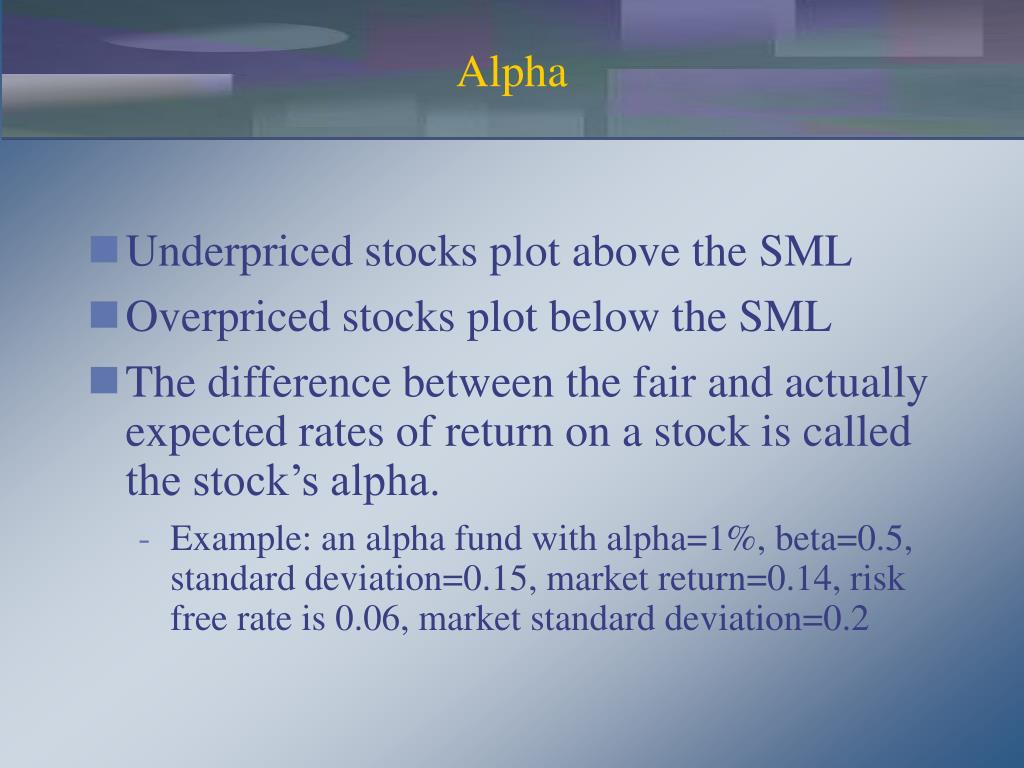 Alpha

Underpriced stocks plot above the SML

Overpriced stocks plot below the SML

The difference between the fair and actually expected rates of return on a stock is called the stock’s alpha.

- Example: an alpha fund with alpha=1%, beta=0.5, standard deviation=0.15, market return=0.14, risk free rate is 0.06, market standard deviation=0.2